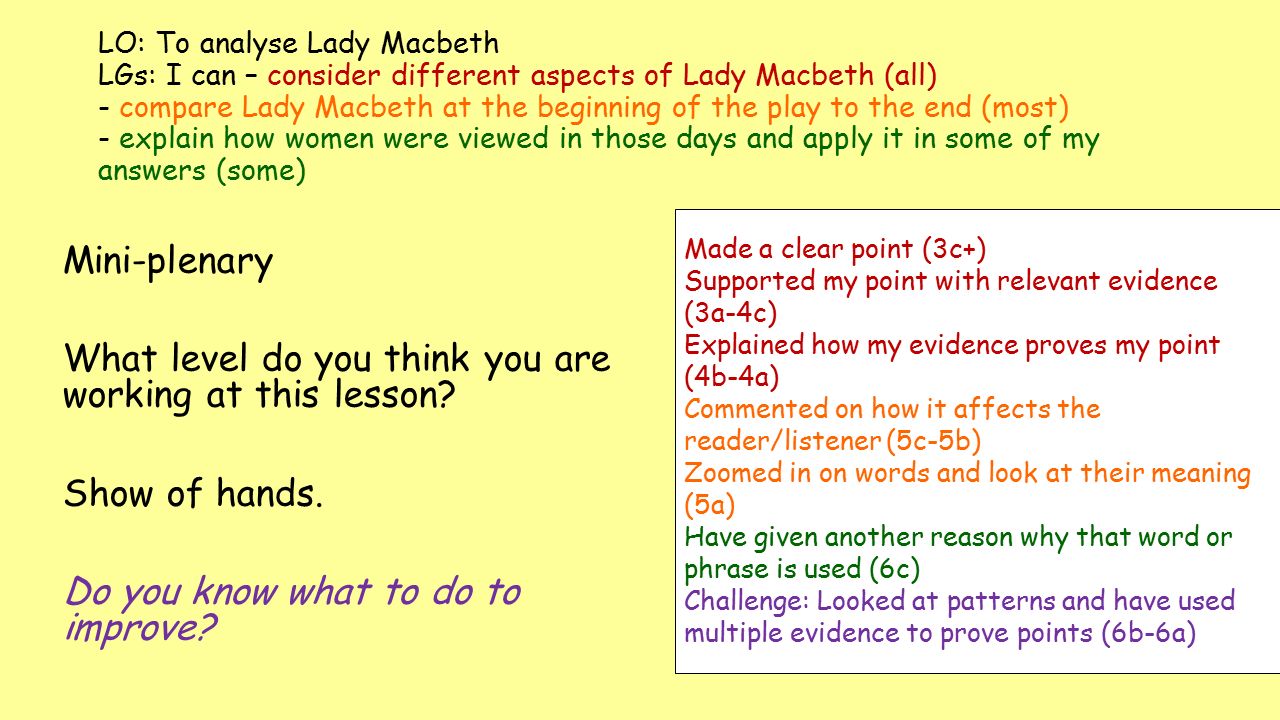 LO: To analyse Lady Macbeth
LGs: I can – consider different aspects of Lady Macbeth (all)
- compare Lady Macbeth at the beginning of the play to the end (most)
- explain how women were viewed in those days and apply it in some of my answers (some)

Mini-plenary

What level do you think you are working at this lesson?

Show of hands.

Do you know what to do to improve?

Made a clear point (3c+)
Supported my point with relevant evidence (3a-4c)
Explained how my evidence proves my point (4b-4a)
Commented on how it affects the reader/listener (5c-5b)
Zoomed in on words and look at their meaning (5a)
Have given another reason why that word or phrase is used (6c)
Challenge: Looked at patterns and have used multiple evidence to prove points (6b-6a)